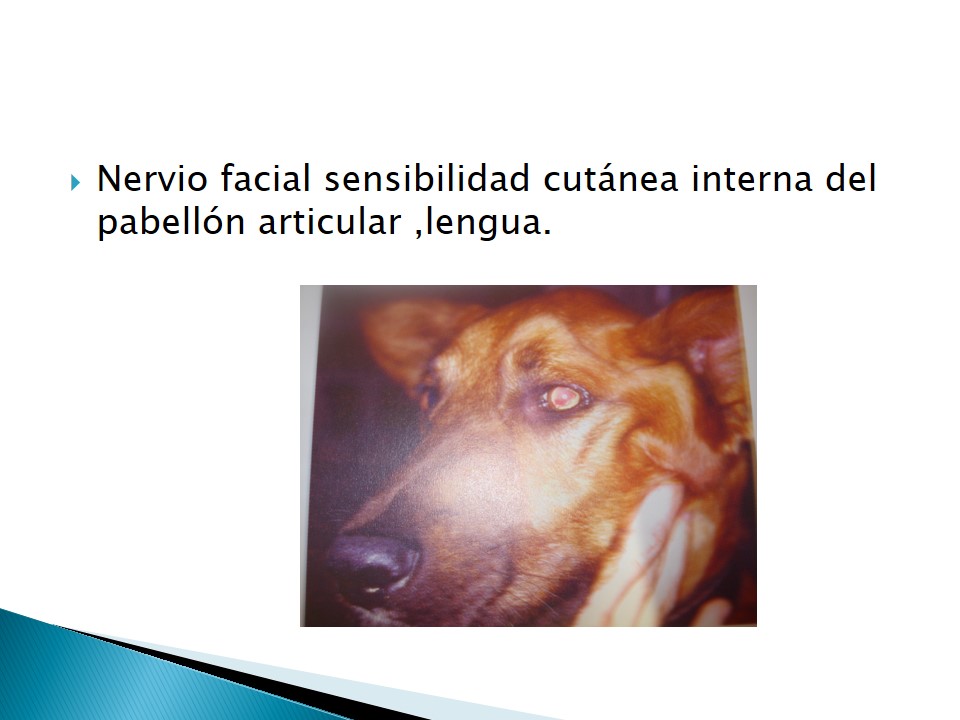 Nervio facial sensibilidad cutánea interna del pabellón articular ,lengua.